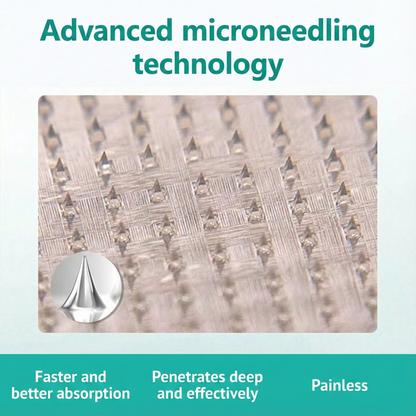 Advanced microneedling technology

Faster and better absorption

Penetrates deep and effectively

Painless